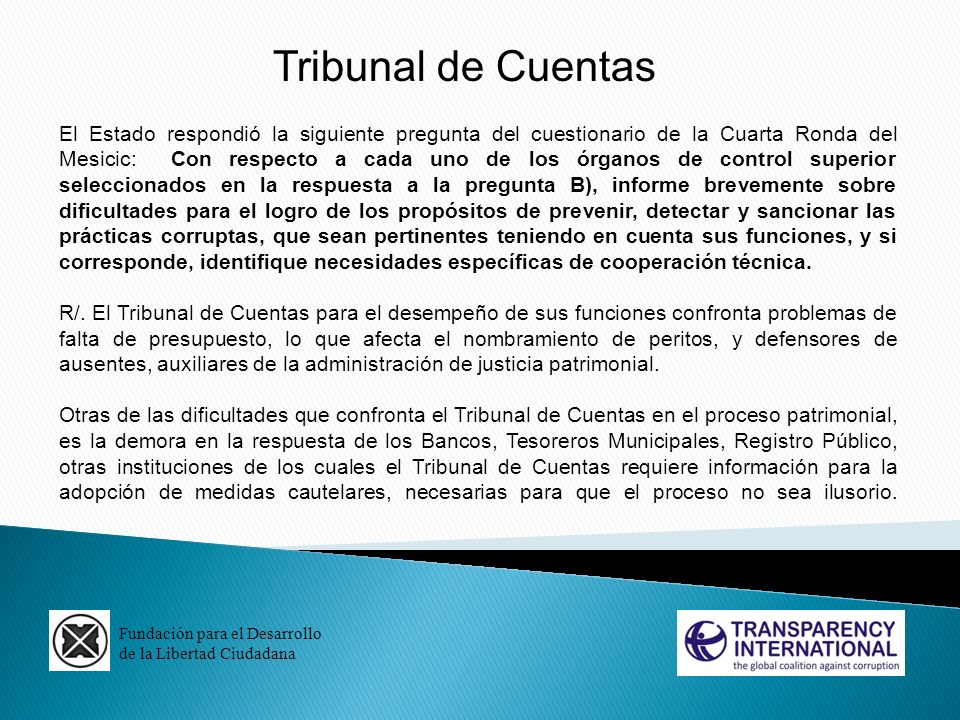 Tribunal de Cuentas

El Estado respondió la siguiente pregunta del cuestionario de la Cuarta Ronda del Mesicic: Con respecto a cada uno de los órganos de control superior seleccionados en la respuesta a la pregunta B), informe brevemente sobre dificultades para el logro de los propósitos de prevenir, detectar y sancionar las prácticas corruptas, que sean pertinentes teniendo en cuenta sus funciones, y si corresponde, identifique necesidades específicas de cooperación técnica.

R/. El Tribunal de Cuentas para el desempeño de sus funciones confronta problemas de falta de presupuesto, lo que afecta el nombramiento de peritos, y defensores de ausentes, auxiliares de la administración de justicia patrimonial.

Otras de las dificultades que confronta el Tribunal de Cuentas en el proceso patrimonial, es la demora en la respuesta de los Bancos, Tesoreros Municipales, Registro Público, otras instituciones de los cuales el Tribunal de Cuentas requiere información para la adopción de medidas cautelares, necesarias para que el proceso no sea ilusorio.

Fundación para el Desarrollo de la Libertad Ciudadana

TRANSPARENCY INTERNATIONAL
the global coalition against corruption